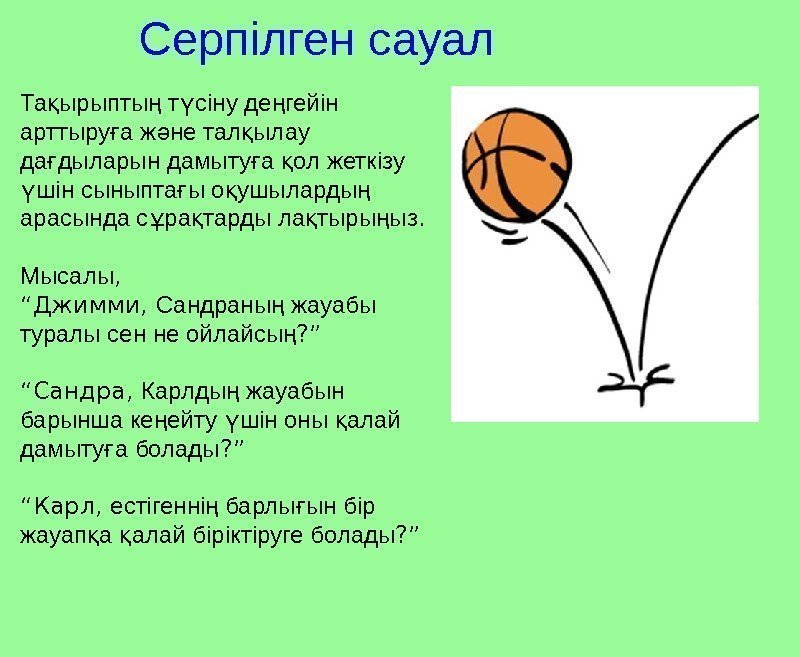 Серпілген сауал

Тақырыптың түсіну деңгейін арттыруға және талқылау дағдыларын дамытуға қол жеткізу үшін сыныптағы оқушылардың арасында сұрақтарды лақтырыңыз.

Мысалы,
“Джимми, Сандраның жауабы туралы сен не ойлайсың?”

“Сандра, Карлдың жауабын барынша кеңейту үшін оны қалай дамытуға болады?”

“Карл, естігеннің барлығын бір жауапқа қалай біріктіруге болады?”